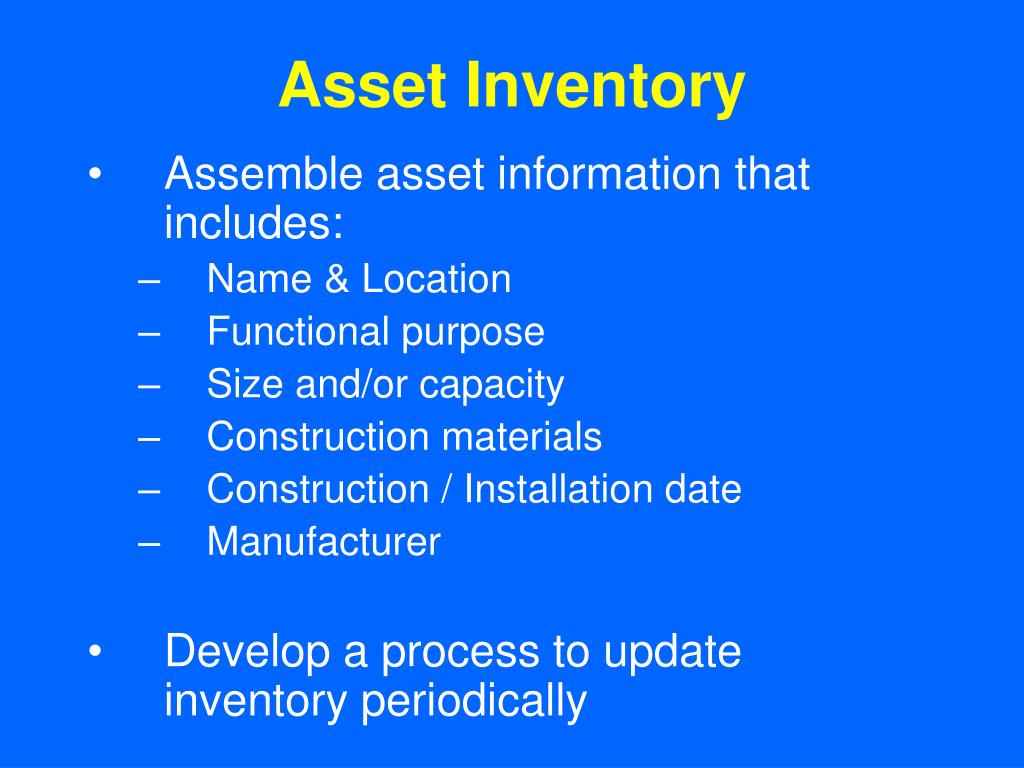 Asset Inventory

• Assemble asset information that includes:
– Name & Location
– Functional purpose
– Size and/or capacity
– Construction materials
– Construction / Installation date
– Manufacturer

• Develop a process to update inventory periodically